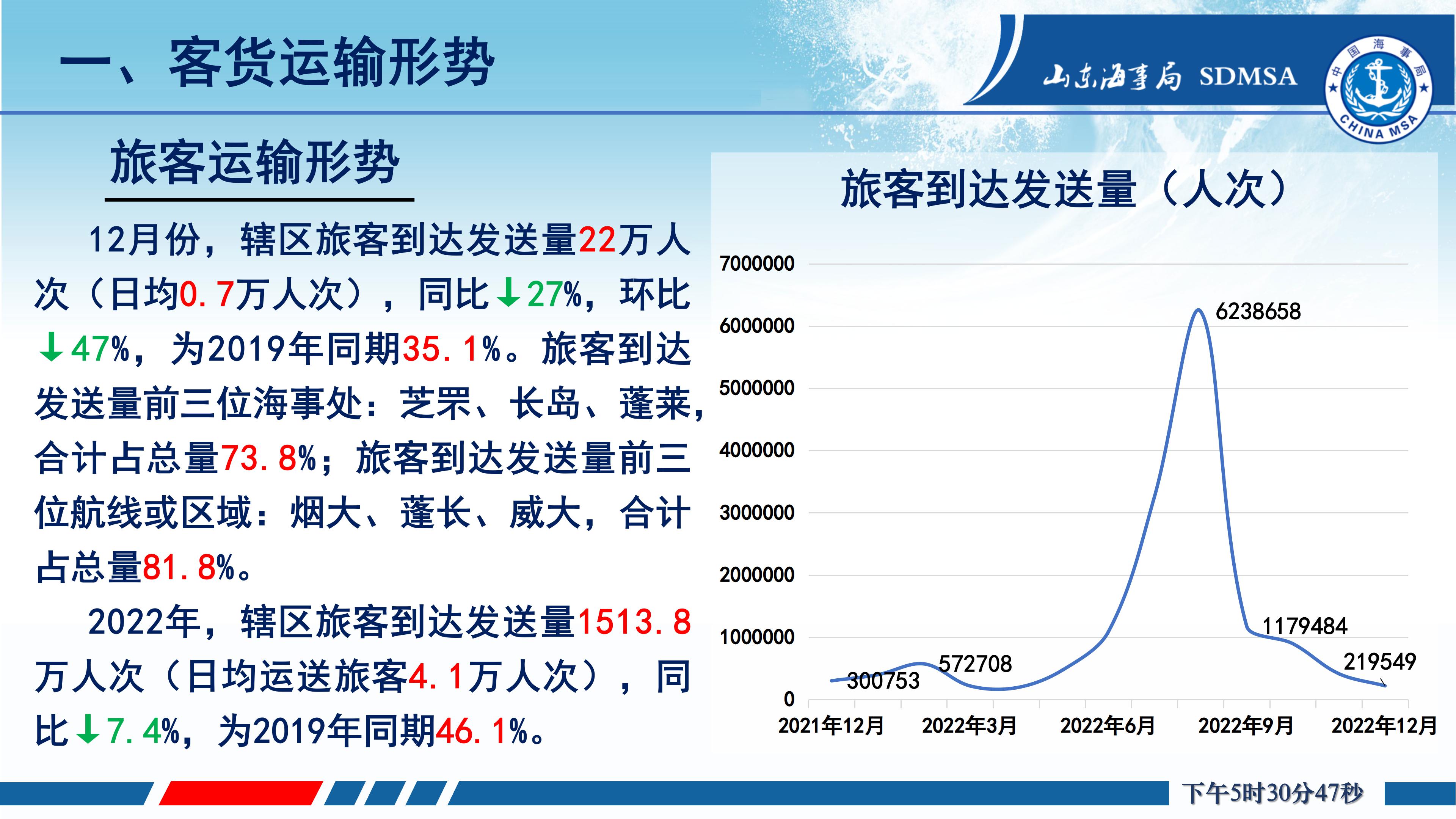 一、客货运输形势

山东海事局 SDMSA

中国海事局 CHINA MSA

旅客运输形势

12月份，辖区旅客到达发送量22万人次（日均0.7万人次），同比↓27%，环比↓47%，为2019年同期35.1%。旅客到达发送量前三位海事处：芝罘、长岛、蓬莱，合计占总量73.8%；旅客到达发送量前三位航线或区域：烟大、蓬长、威大，合计占总量81.8%。

2022年，辖区旅客到达发送量1513.8万人次（日均运送旅客4.1万人次），同比↓7.4%，为2019年同期46.1%。

旅客到达发送量（人次）

7000000
6000000
5000000
4000000
3000000
2000000
1000000
0

6238658
1179484
572708
300753
219549

2021年12月
2022年3月
2022年6月
2022年9月
2022年12月

下午5时30分47秒